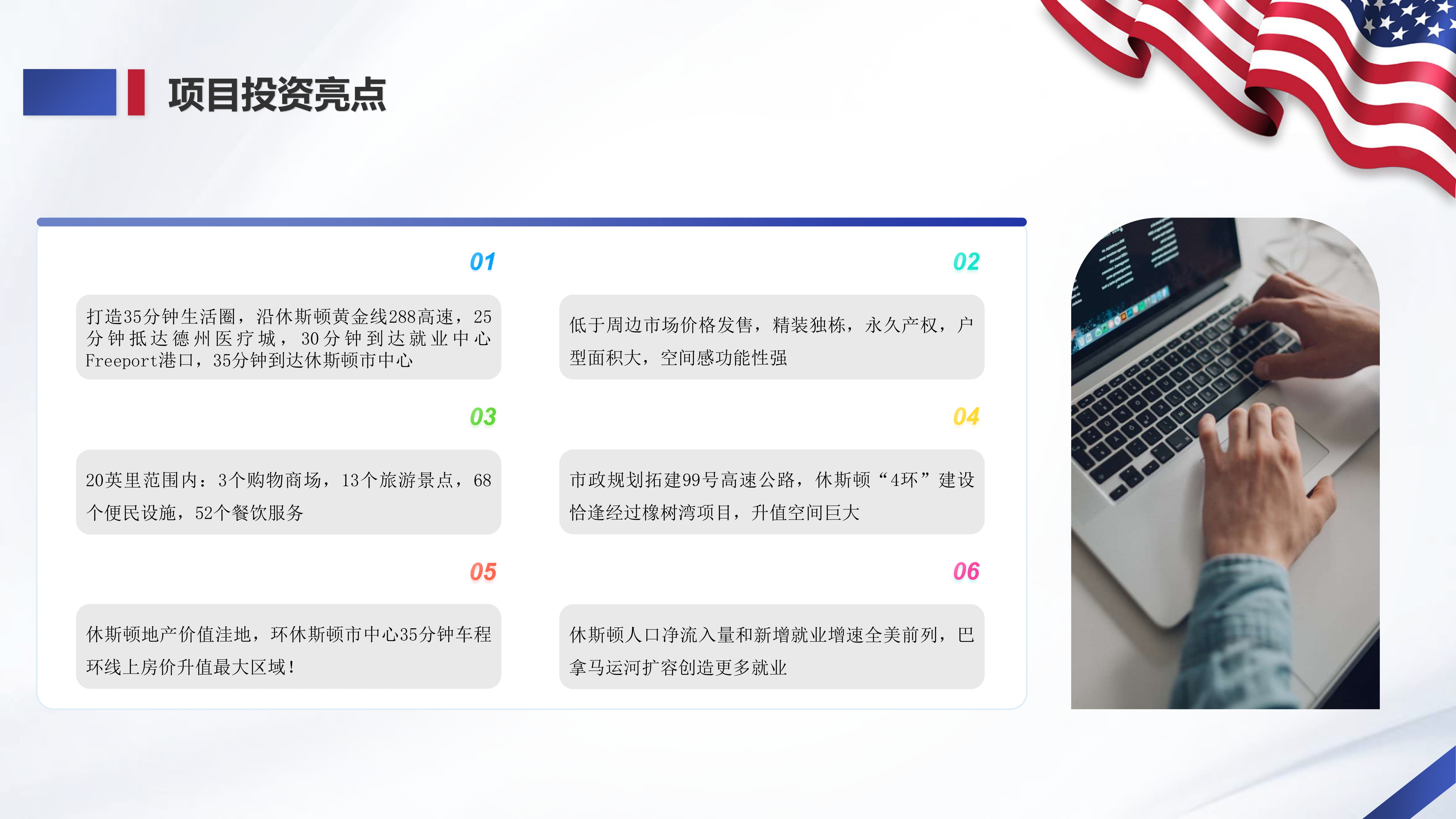 项目投资亮点

01

打造35分钟生活圈，沿休斯顿黄金线288高速，25分钟抵达德州医疗城，30分钟到达就业中心Freeport港口，35分钟到达休斯顿市中心

02

低于周边市场价格发售，精装独栋，永久产权，户型面积大，空间感功能性强

03

20英里范围内：3个购物商场，13个旅游景点，68个便民设施，52个餐饮服务

04

市政规划拓建99号高速公路，休斯顿“4环”建设恰逢经过橡树湾项目，升值空间巨大

05

休斯顿地产价值洼地，环休斯顿市中心35分钟车程环线上房价升值最大区域！

06

休斯顿人口净流入量和新增就业增速全美前列，巴拿马运河扩容创造更多就业